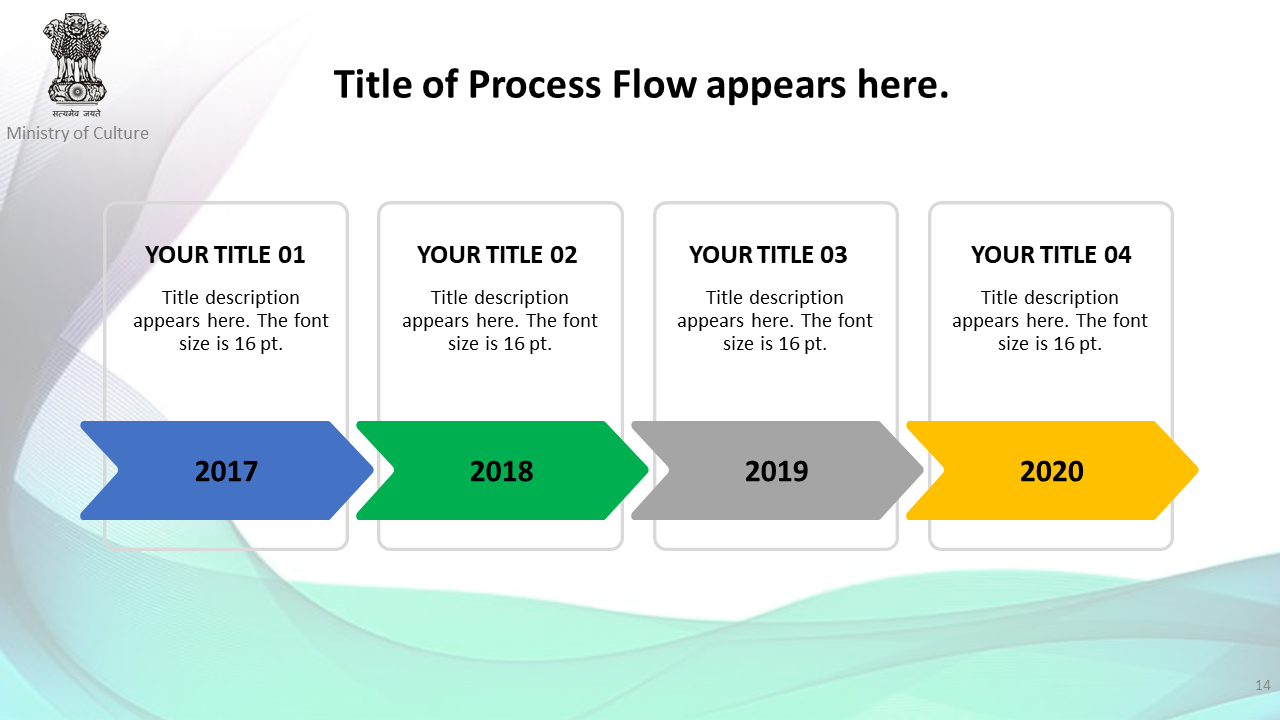 सत्यमेव जयते
Ministry of Culture

Title of Process Flow appears here.

YOUR TITLE 01
Title description appears here. The font size is 16 pt.

2017

YOUR TITLE 02
Title description appears here. The font size is 16 pt.

2018

YOUR TITLE 03
Title description appears here. The font size is 16 pt.

2019

YOUR TITLE 04
Title description appears here. The font size is 16 pt.

2020

14